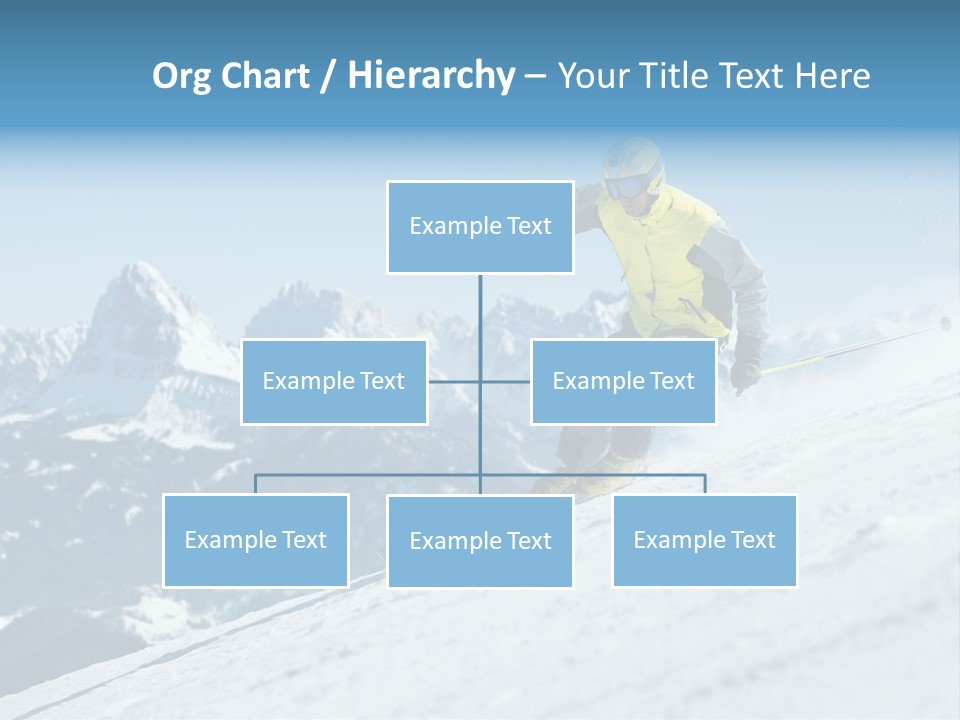 Org Chart / Hierarchy – Your Title Text Here

Example Text

Example Text

Example Text

Example Text

Example Text

Example Text